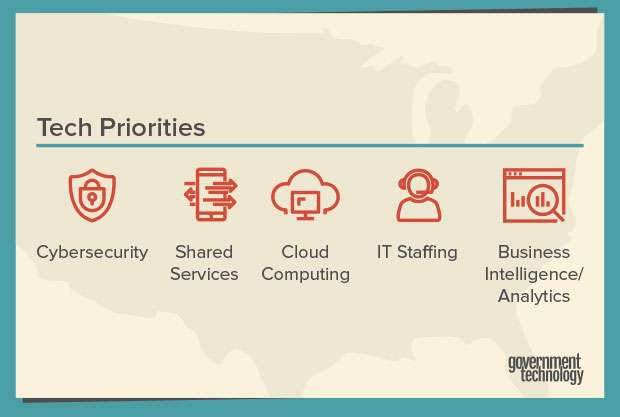 Tech Priorities

Cybersecurity

Shared Services

Cloud Computing

IT Staffing

Business Intelligence/ Analytics

government technology